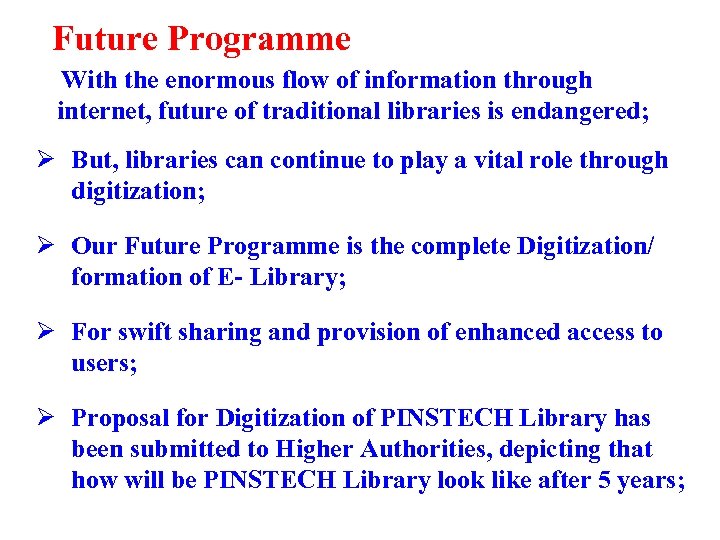 Future Programme

With the enormous flow of information through internet, future of traditional libraries is endangered;

➢ But, libraries can continue to play a vital role through digitization;

➢ Our Future Programme is the complete Digitization/ formation of E- Library;

➢ For swift sharing and provision of enhanced access to users;

➢ Proposal for Digitization of PINSTECH Library has been submitted to Higher Authorities, depicting that how will be PINSTECH Library look like after 5 years;